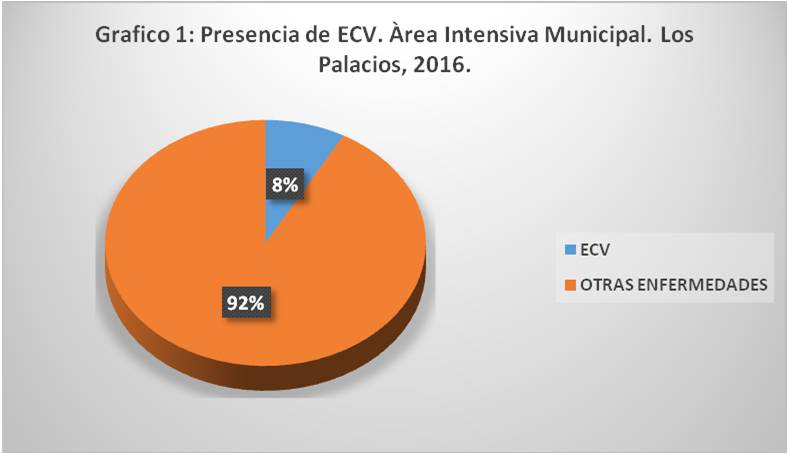 Grafico 1: Presencia de ECV. Àrea Intensiva Municipal. Los Palacios, 2016.

8%

92%

ECV

OTRAS ENFERMEDADES